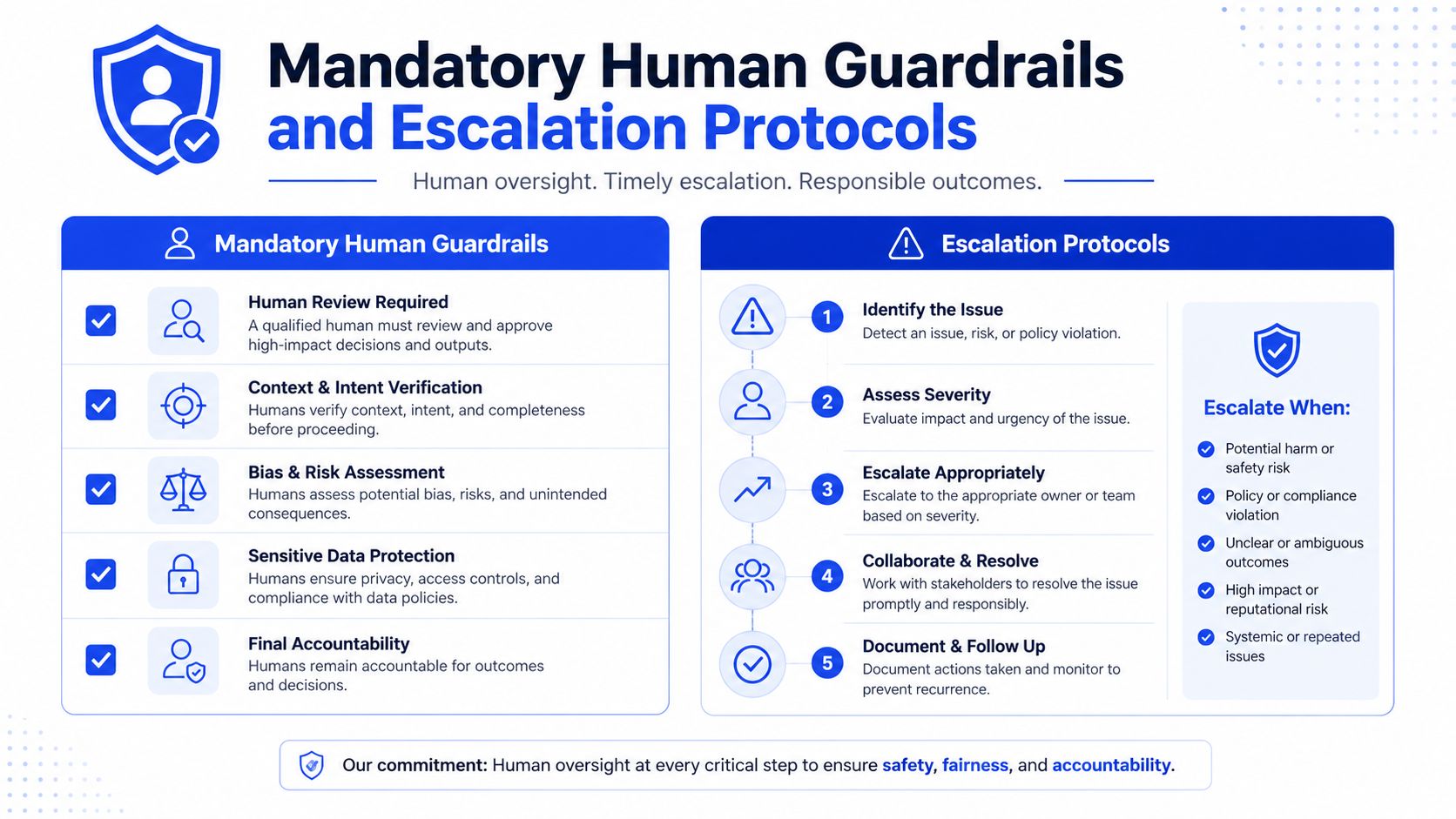 Mandatory Human Guardrails and Escalation Protocols

Human oversight. Timely escalation. Responsible outcomes.

Mandatory Human Guardrails

Human Review Required
A qualified human must review and approve high-impact decisions and outputs.

Context & Intent Verification
Humans verify context, intent, and completeness before proceeding.

Bias & Risk Assessment
Humans assess potential bias, risks, and unintended consequences.

Sensitive Data Protection
Humans ensure privacy, access controls, and compliance with data policies.

Final Accountability
Humans remain accountable for outcomes and decisions.

Escalation Protocols

1 Identify the Issue
Detect an issue, risk, or policy violation.

2 Assess Severity
Evaluate impact and urgency of the issue.

3 Escalate Appropriately
Escalate to the appropriate owner or team based on severity.

4 Collaborate & Resolve
Work with stakeholders to resolve the issue promptly and responsibly.

5 Document & Follow Up
Document actions taken and monitor to prevent recurrence.

Escalate When:
Potential harm or safety risk
Policy or compliance violation
Unclear or ambiguous outcomes
High impact or reputational risk
Systemic or repeated issues

Our commitment: Human oversight at every critical step to ensure safety, fairness, and accountability.